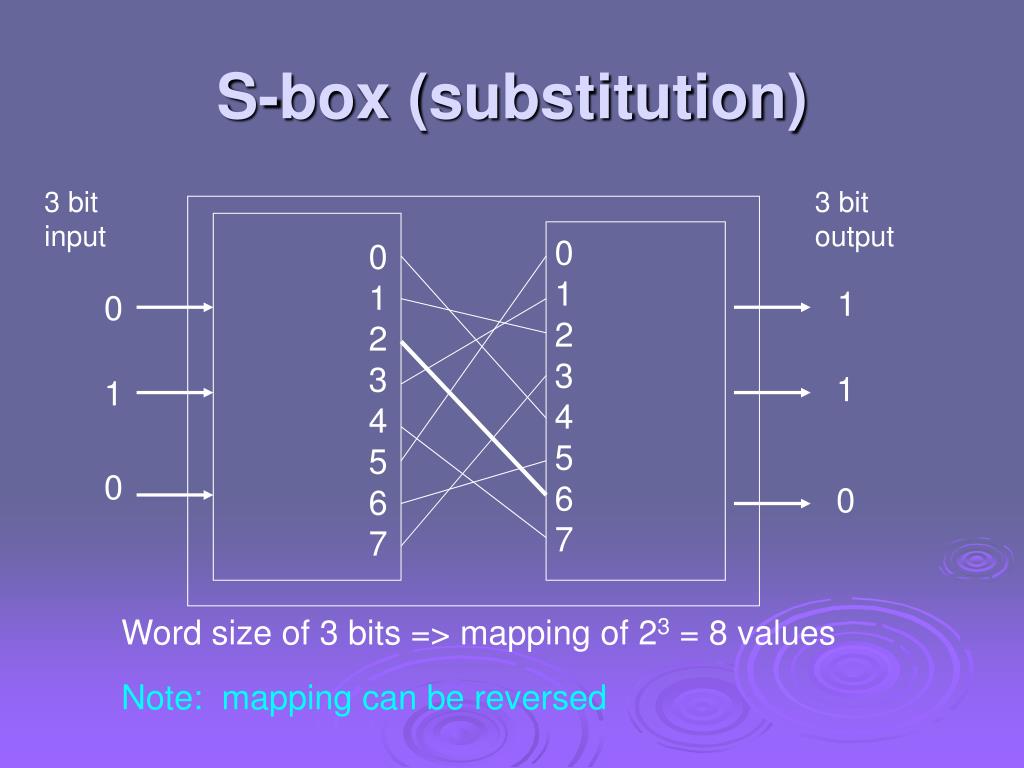 S-box (substitution)

3 bit input

0
1
0

0
1
2
3
4
5
6
7

0
1
2
3
4
5
6
7

3 bit output

1
1
0

Word size of 3 bits => mapping of $2^3$ = 8 values

Note: mapping can be reversed